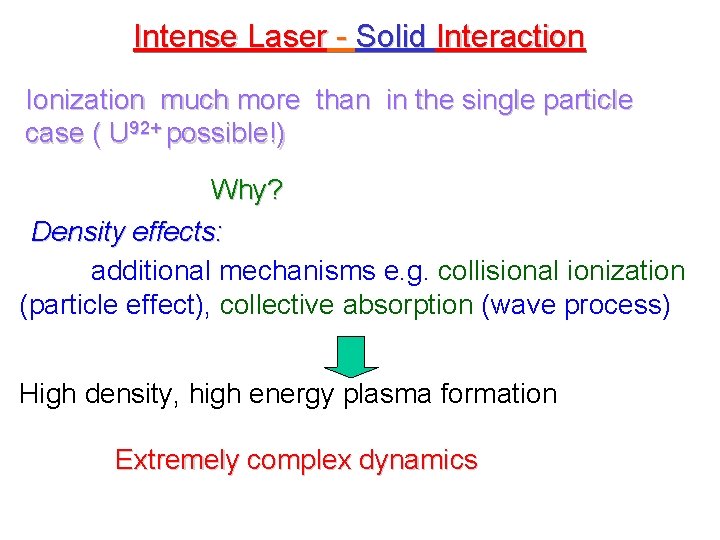 Intense Laser - Solid Interaction

Ionization much more than in the single particle case ( $U^{92+}$ possible!)

Why?

Density effects:

additional mechanisms e.g. collisional ionization (particle effect), collective absorption (wave process)

High density, high energy plasma formation

Extremely complex dynamics